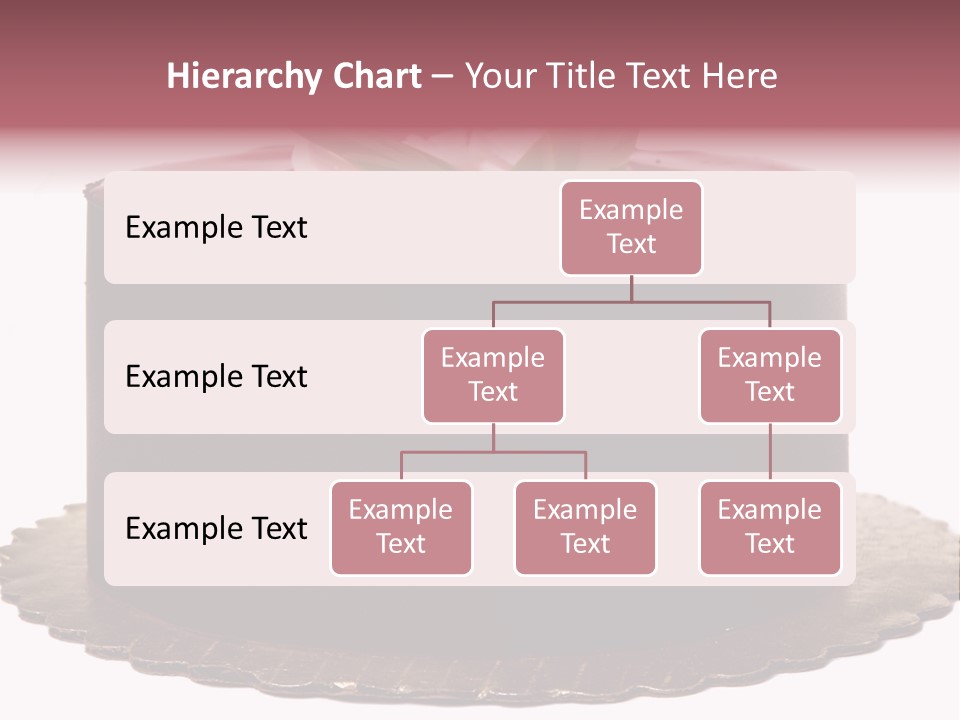 Hierarchy Chart – Your Title Text Here

Example Text

Example Text

Example Text

Example Text

Example Text

Example Text

Example Text

Example Text

Example Text